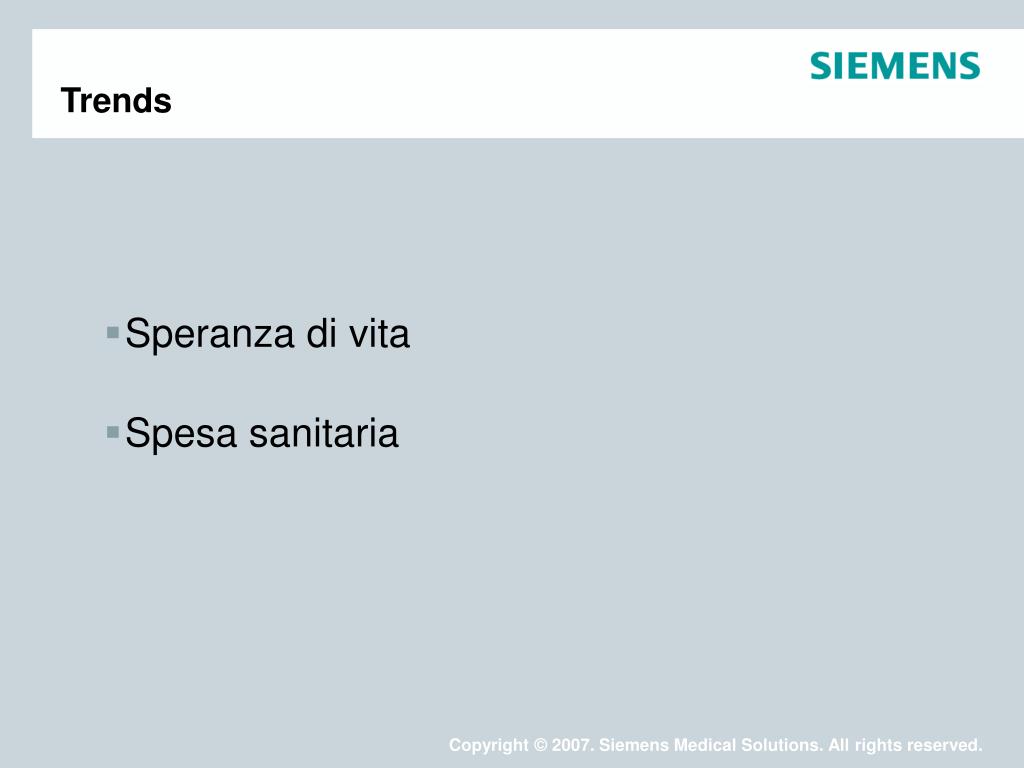 SIEMENS

Trends

▪ Speranza di vita

▪ Spesa sanitaria

Copyright © 2007. Siemens Medical Solutions. All rights reserved.